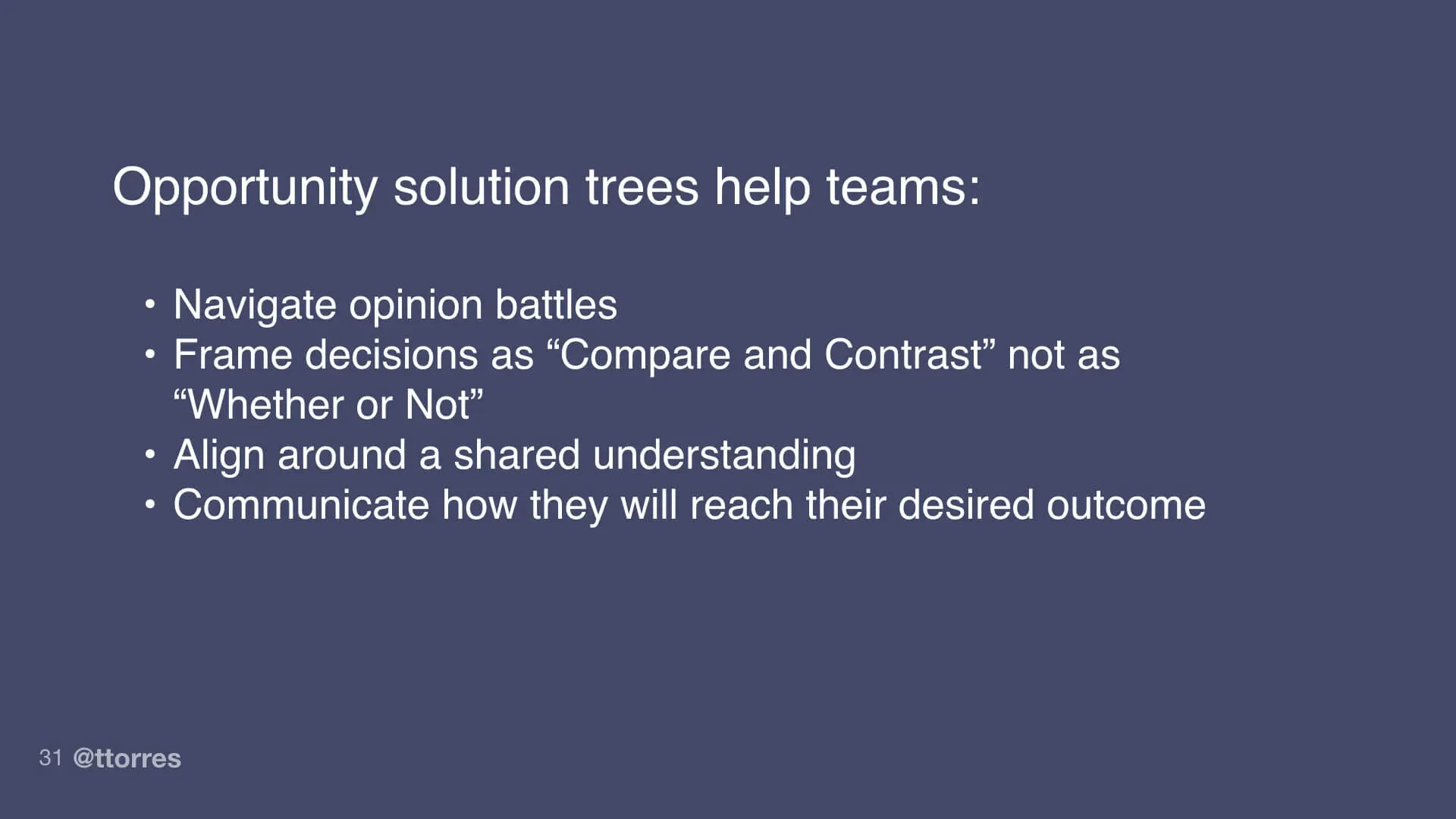 Opportunity solution trees help teams:

• Navigate opinion battles
• Frame decisions as “Compare and Contrast” not as “Whether or Not”
• Align around a shared understanding
• Communicate how they will reach their desired outcome

31 @ttorres